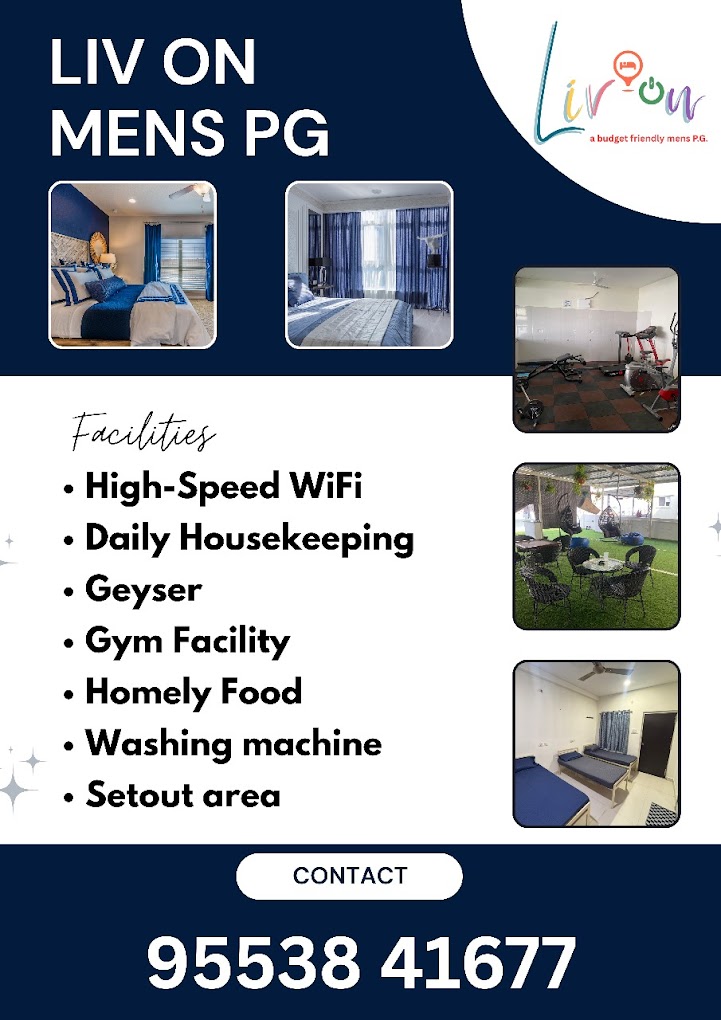 LIV ON
MENS PG

Liv on
a budget friendly mens P.G.

Facilities
• High-Speed WiFi
• Daily Housekeeping
• Geyser
• Gym Facility
• Homely Food
• Washing machine
• Setout area

CONTACT

95538 41677